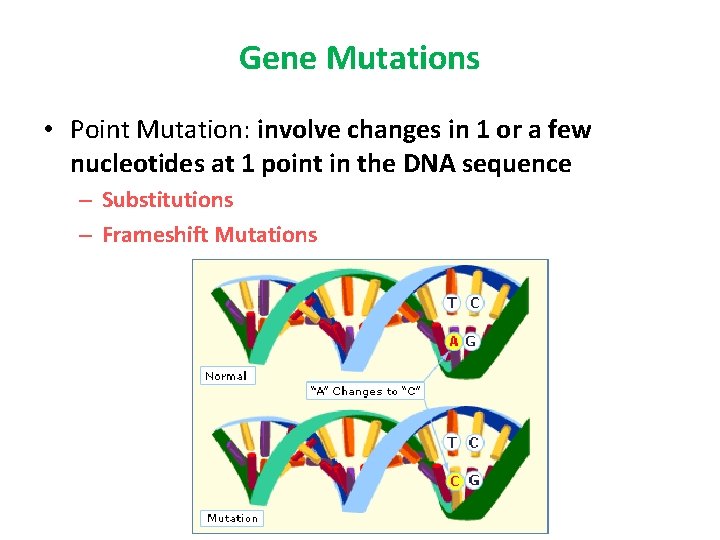 Gene Mutations

• Point Mutation: involve changes in 1 or a few nucleotides at 1 point in the DNA sequence
– Substitutions
– Frameshift Mutations

T C
A G
Normal
"A" Changes to "C"
T C
C G
Mutation